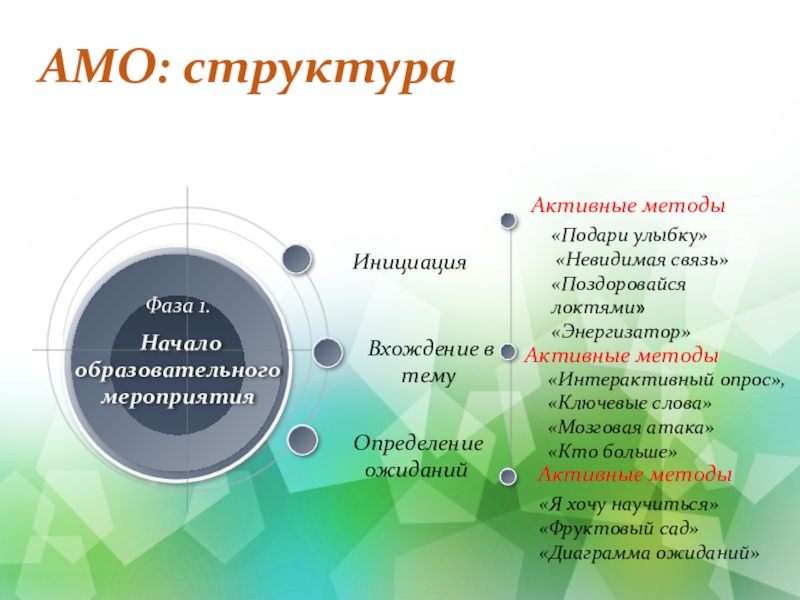 АМО: структура

Фаза 1.
Начало образовательного мероприятия

Инициация

Вхождение в тему

Определение ожиданий

Активные методы
«Подари улыбку»
«Невидимая связь»
«Поздоровайся локтями»
«Энергизатор»

Активные методы
«Интерактивный опрос»,
«Ключевые слова»
«Мозговая атака»
«Кто больше»

Активные методы
«Я хочу научиться»
«Фруктовый сад»
«Диаграмма ожиданий»